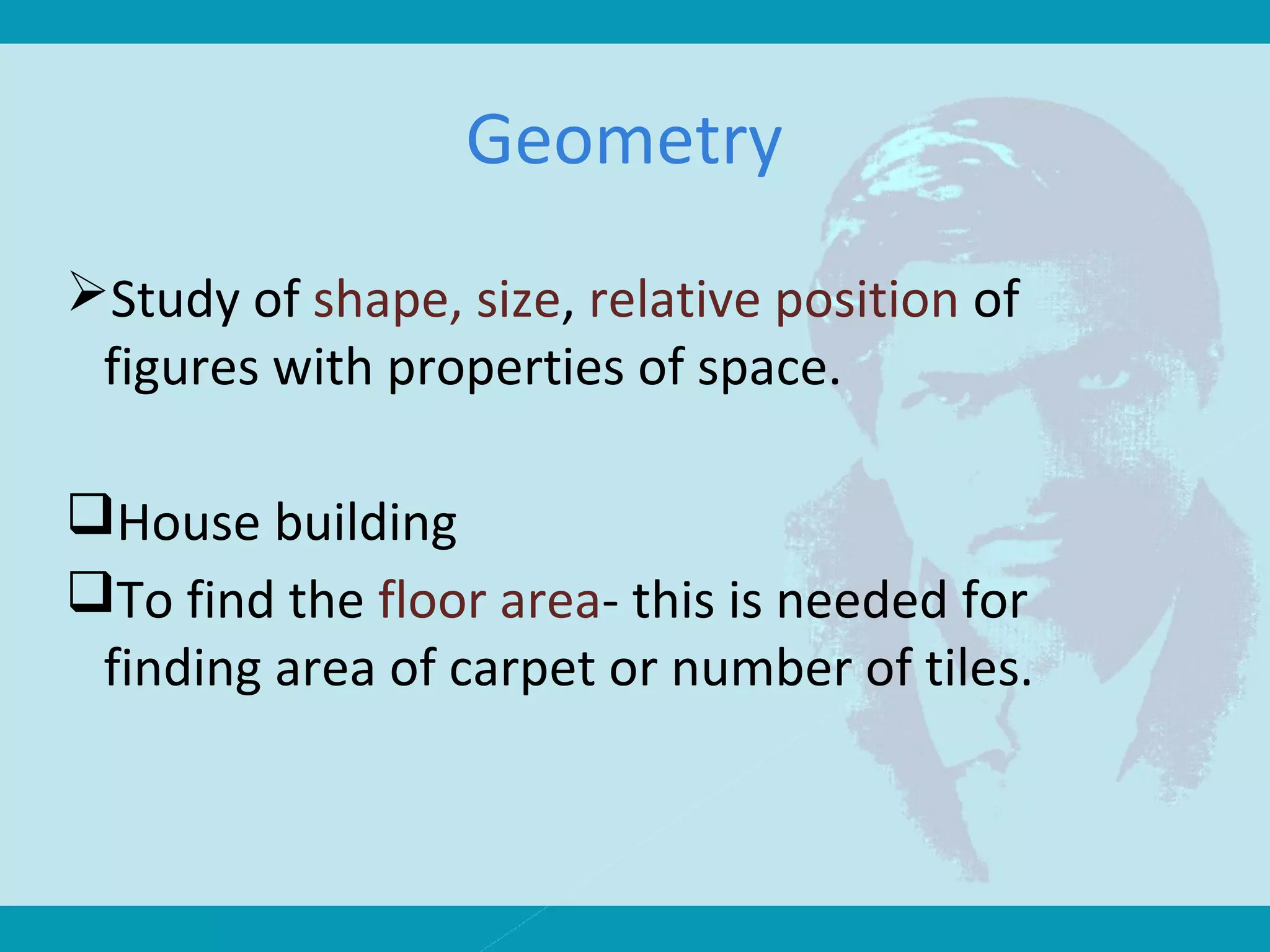 Geometry

➢Study of shape, size, relative position of figures with properties of space.

❑House building
❑To find the floor area- this is needed for finding area of carpet or number of tiles.